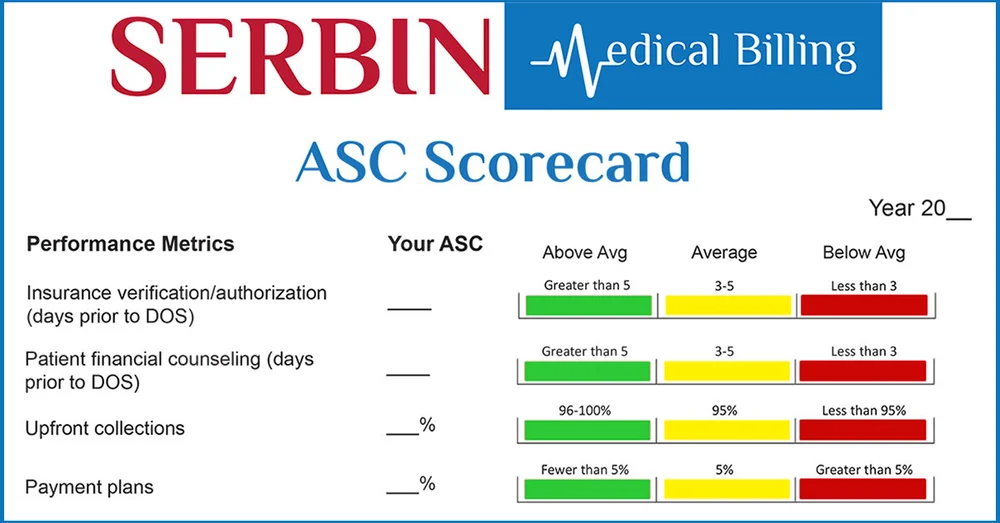 SERBIN Medical Billing

ASC Scorecard

Year 20__

| Performance Metrics | Your ASC | Above Avg | Average | Below Avg |
|---|---|---|---|---|
| Insurance verification/authorization (days prior to DOS) | ____ | Greater than 5 | 3-5 | Less than 3 |
| Patient financial counseling (days prior to DOS) | ____ | Greater than 5 | 3-5 | Less than 3 |
| Upfront collections | ___% | 96-100% | 95% | Less than 95% |
| Payment plans | ___% | Fewer than 5% | 5% | Greater than 5% |